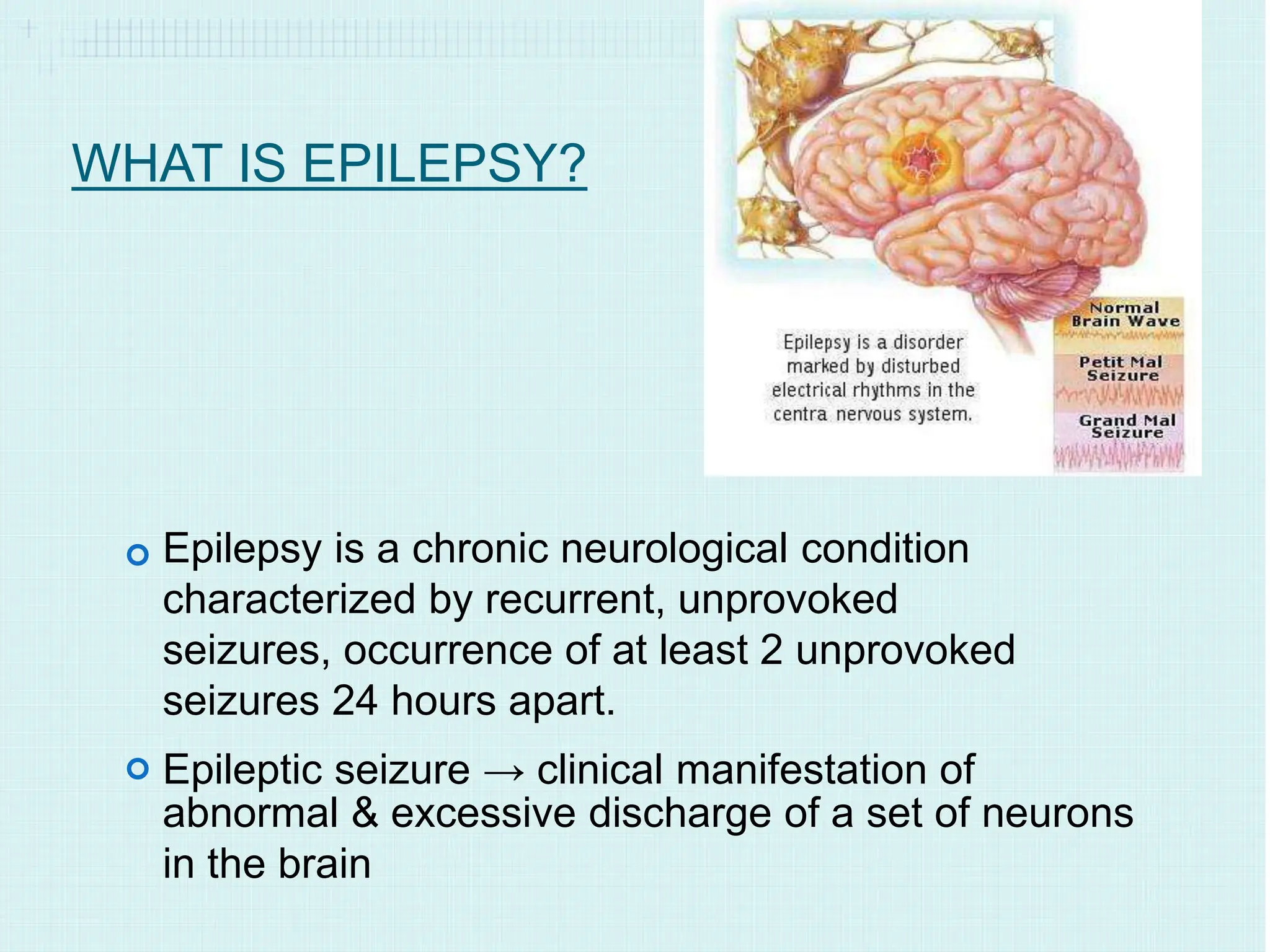 WHAT IS EPILEPSY?

Epilepsy is a disorder marked by disturbed electrical rhythms in the centra nervous system.

Normal Brain Wave

Petit Mal Seizure

Grand Mal Seizure

Epilepsy is a chronic neurological condition characterized by recurrent, unprovoked seizures, occurrence of at least 2 unprovoked seizures 24 hours apart.

Epileptic seizure → clinical manifestation of abnormal & excessive discharge of a set of neurons in the brain